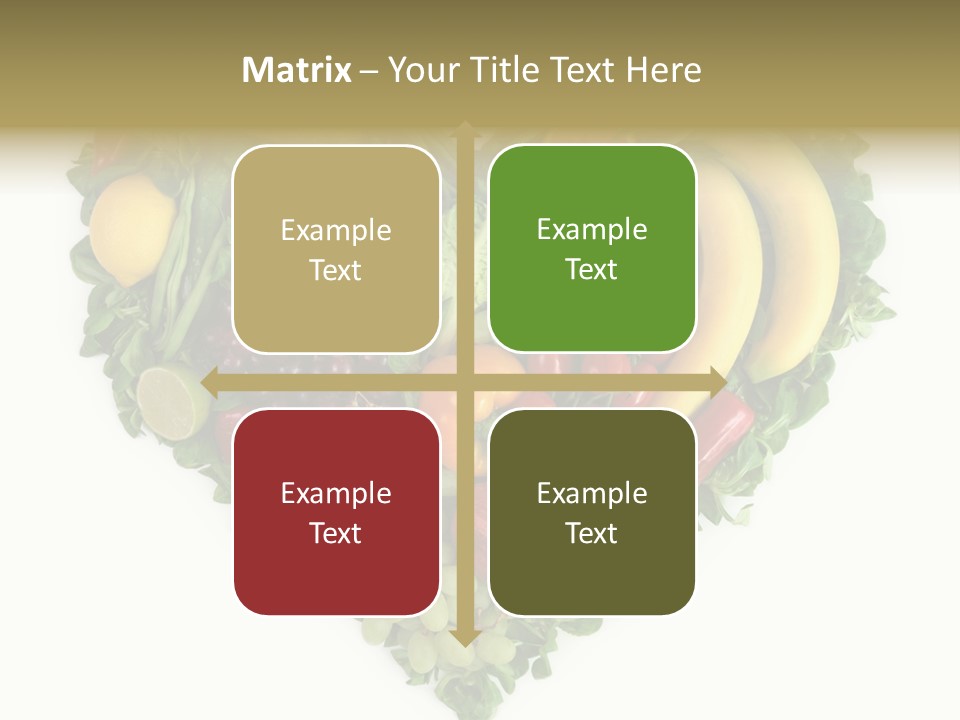 Matrix – Your Title Text Here

Example Text

Example Text

Example Text

Example Text